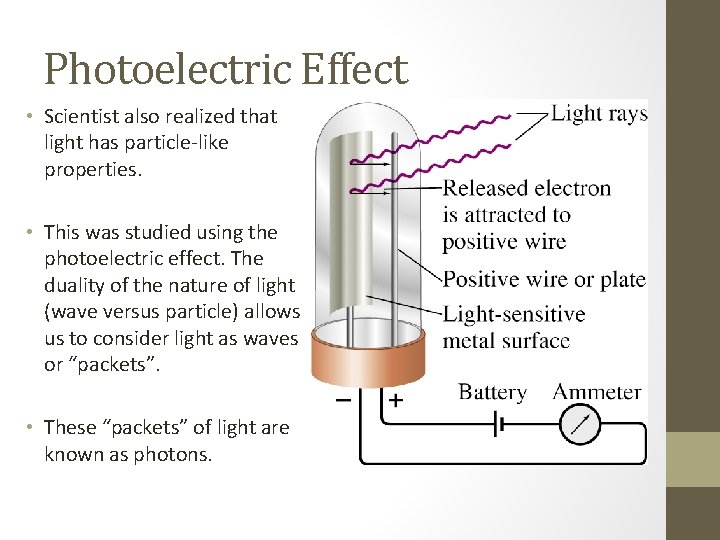 Photoelectric Effect

• Scientist also realized that light has particle-like properties.

• This was studied using the photoelectric effect. The duality of the nature of light (wave versus particle) allows us to consider light as waves or "packets".

• These "packets" of light are known as photons.

Light rays

Released electron is attracted to positive wire

Positive wire or plate

Light-sensitive metal surface

− +

Battery

Ammeter